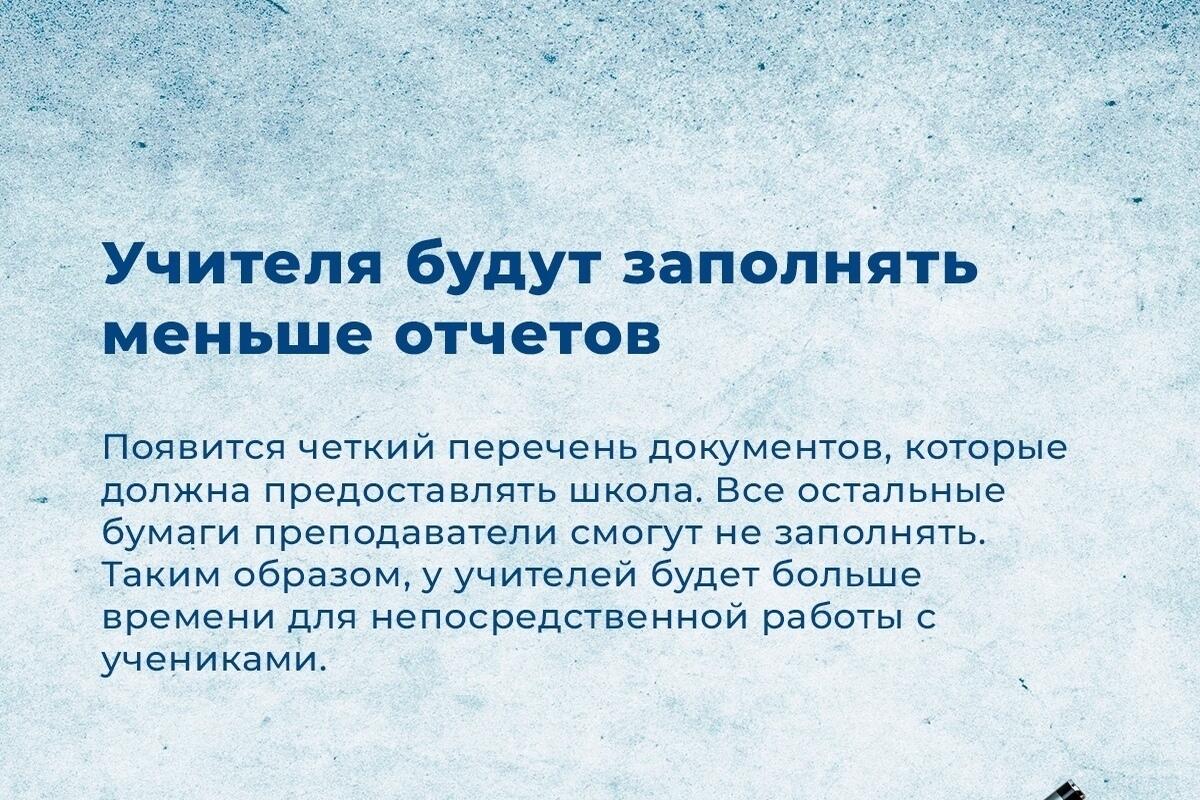 Учителя будут заполнять меньше отчетов

Появится четкий перечень документов, которые должна предоставлять школа. Все остальные бумаги преподаватели смогут не заполнять. Таким образом, у учителей будет больше времени для непосредственной работы с учениками.